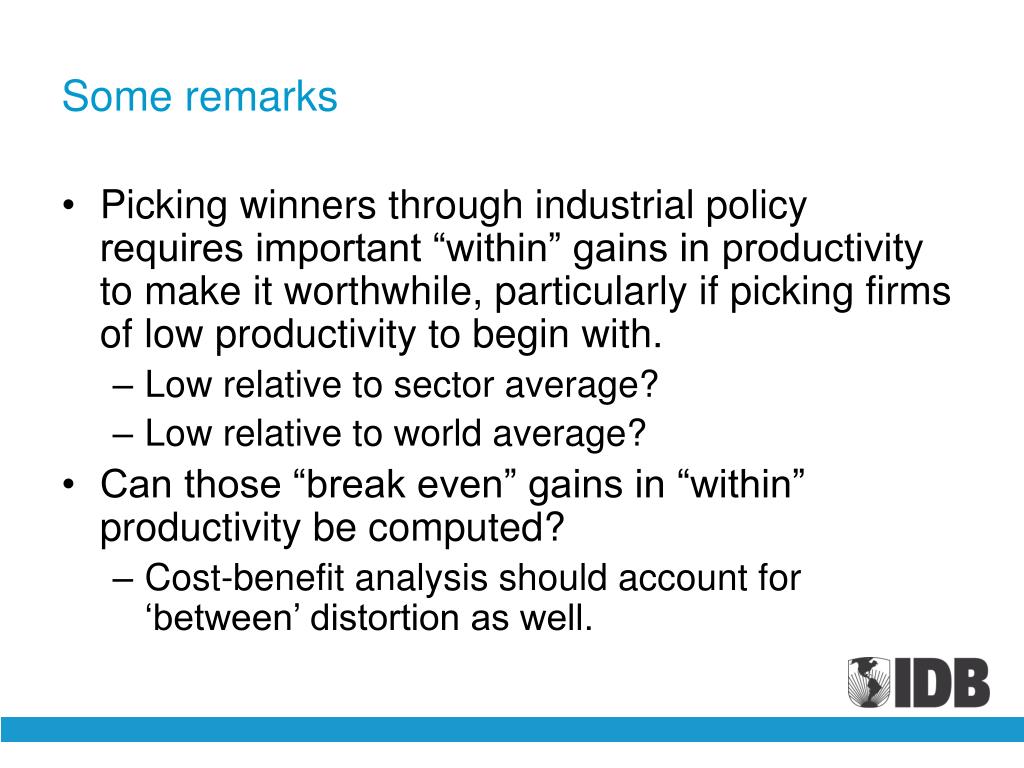 Some remarks

• Picking winners through industrial policy requires important “within” gains in productivity to make it worthwhile, particularly if picking firms of low productivity to begin with.
– Low relative to sector average?
– Low relative to world average?
• Can those “break even” gains in “within” productivity be computed?
– Cost-benefit analysis should account for ‘between’ distortion as well.

IDB